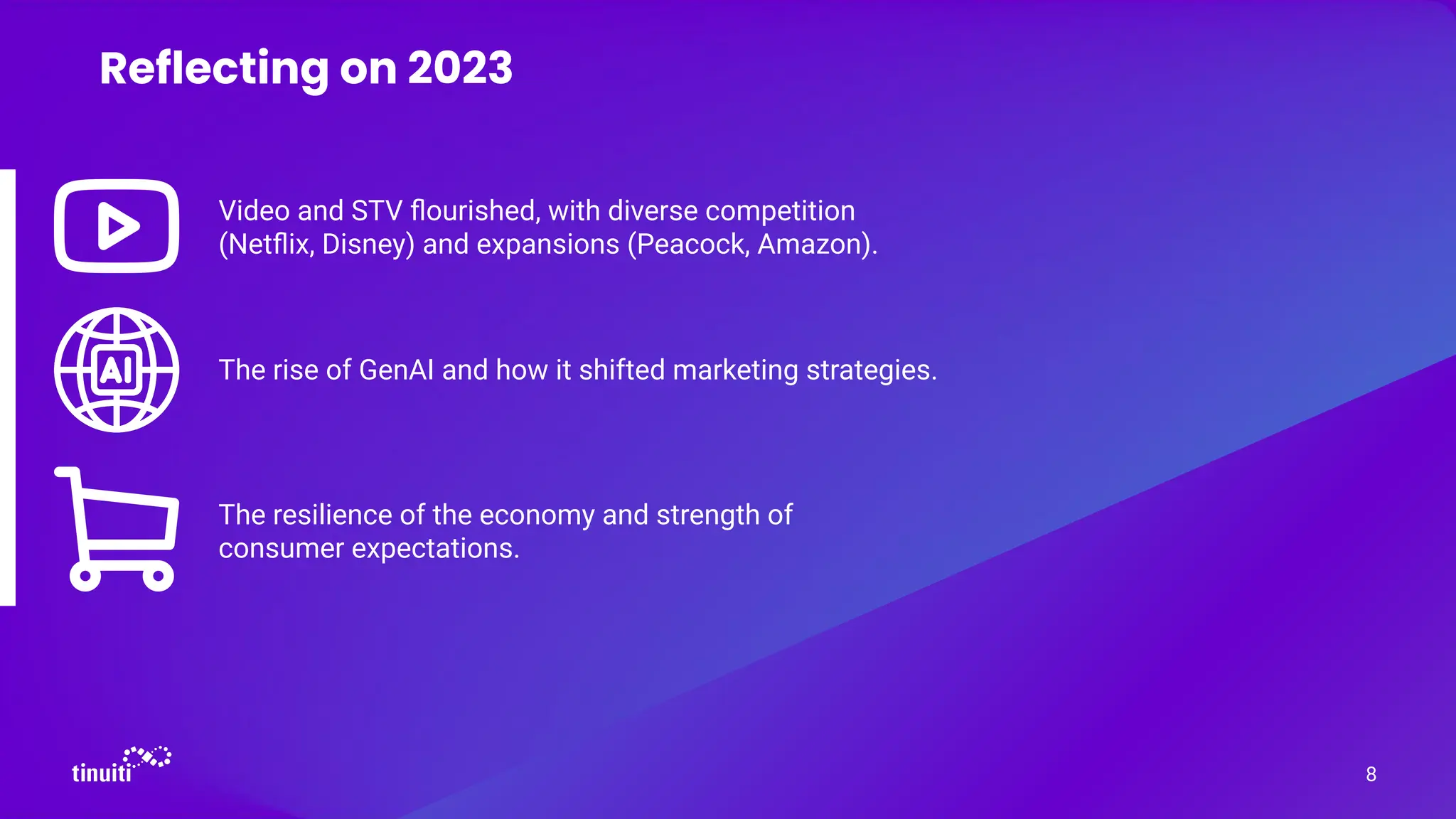 Reflecting on 2023

Video and STV flourished, with diverse competition (Netflix, Disney) and expansions (Peacock, Amazon).

AI

The rise of GenAI and how it shifted marketing strategies.

The resilience of the economy and strength of consumer expectations.

tinuiti

8